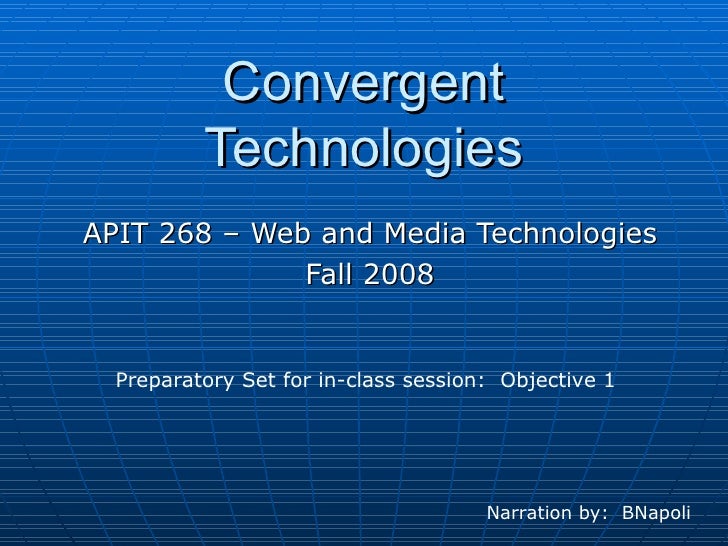 Convergent Technologies

APIT 268 – Web and Media Technologies
Fall 2008

Preparatory Set for in-class session: Objective 1

Narration by: BNapoli